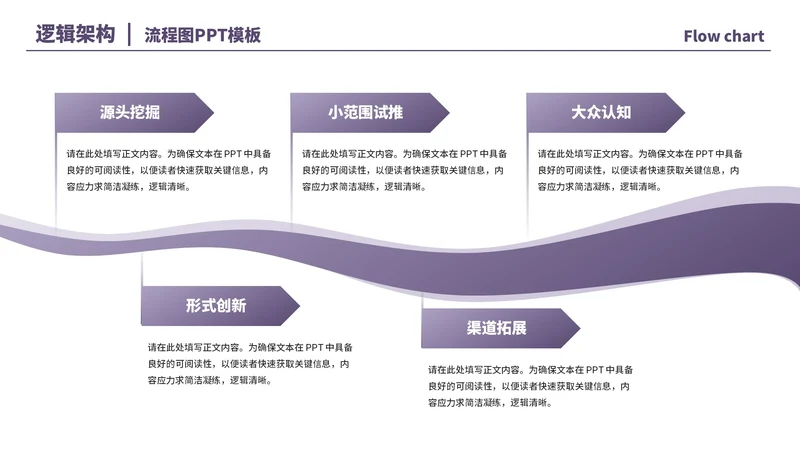 逻辑架构 | 流程图PPT模板

Flow chart

源头挖掘

请在此处填写正文内容。为确保文本在 PPT 中具备良好的可阅读性，以便读者快速获取关键信息，内容应力求简洁凝练，逻辑清晰。

小范围试推

请在此处填写正文内容。为确保文本在 PPT 中具备良好的可阅读性，以便读者快速获取关键信息，内容应力求简洁凝练，逻辑清晰。

大众认知

请在此处填写正文内容。为确保文本在 PPT 中具备良好的可阅读性，以便读者快速获取关键信息，内容应力求简洁凝练，逻辑清晰。

形式创新

请在此处填写正文内容。为确保文本在 PPT 中具备良好的可阅读性，以便读者快速获取关键信息，内容应力求简洁凝练，逻辑清晰。

渠道拓展

请在此处填写正文内容。为确保文本在 PPT 中具备良好的可阅读性，以便读者快速获取关键信息，内容应力求简洁凝练，逻辑清晰。